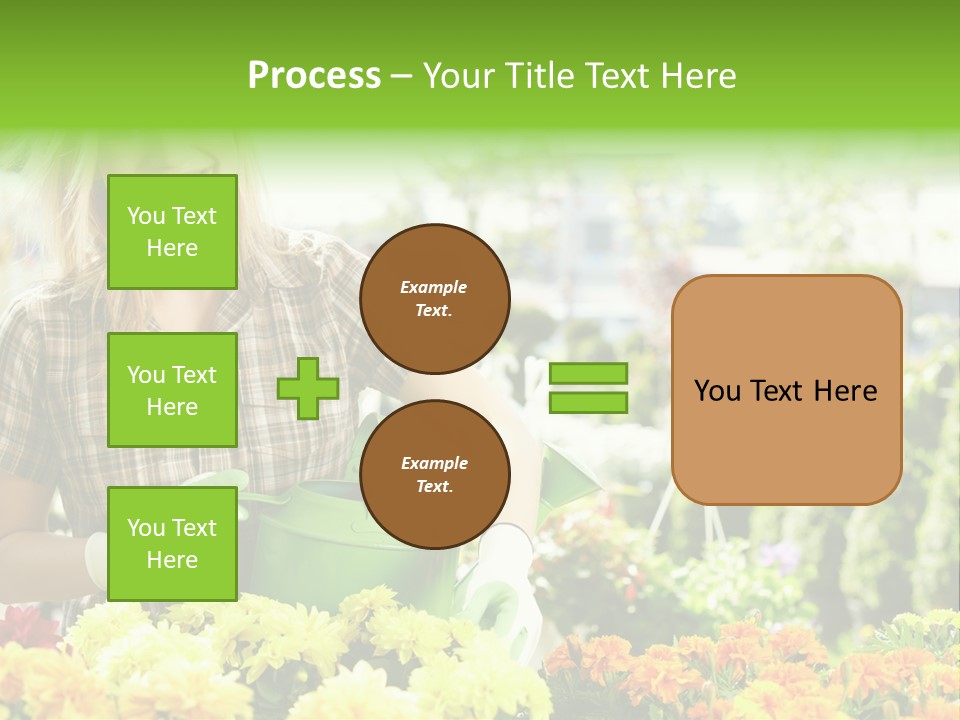 Process – Your Title Text Here

You Text Here

You Text Here

You Text Here

Example Text.

Example Text.

You Text Here